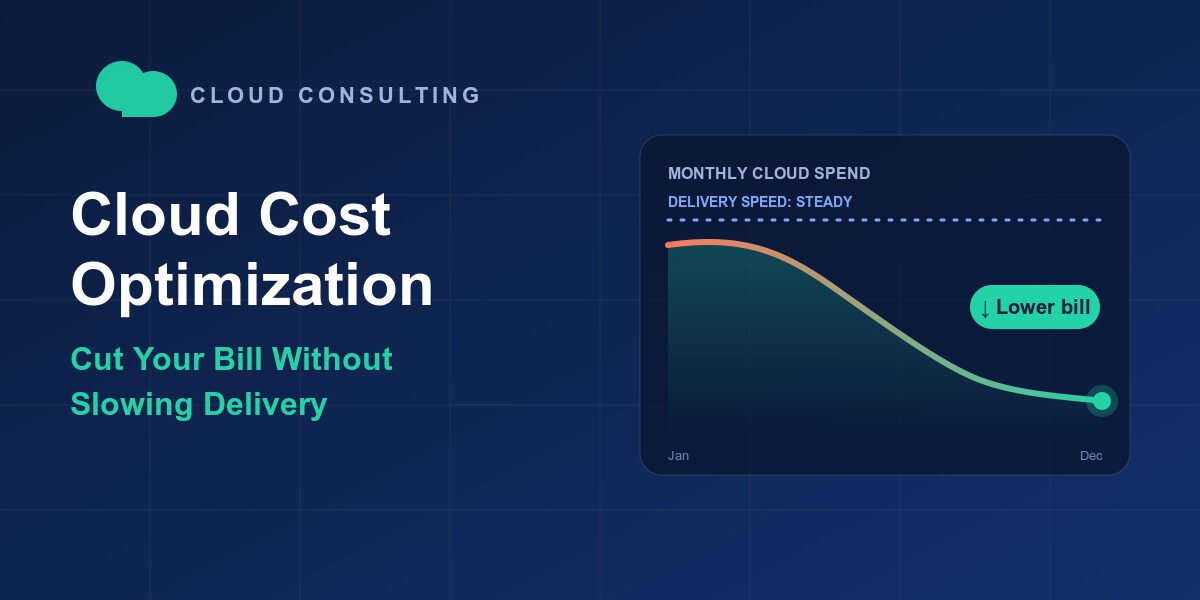 CLOUD CONSULTING

Cloud Cost Optimization

Cut Your Bill Without Slowing Delivery

MONTHLY CLOUD SPEND

DELIVERY SPEED: STEADY

↓ Lower bill

Jan

Dec